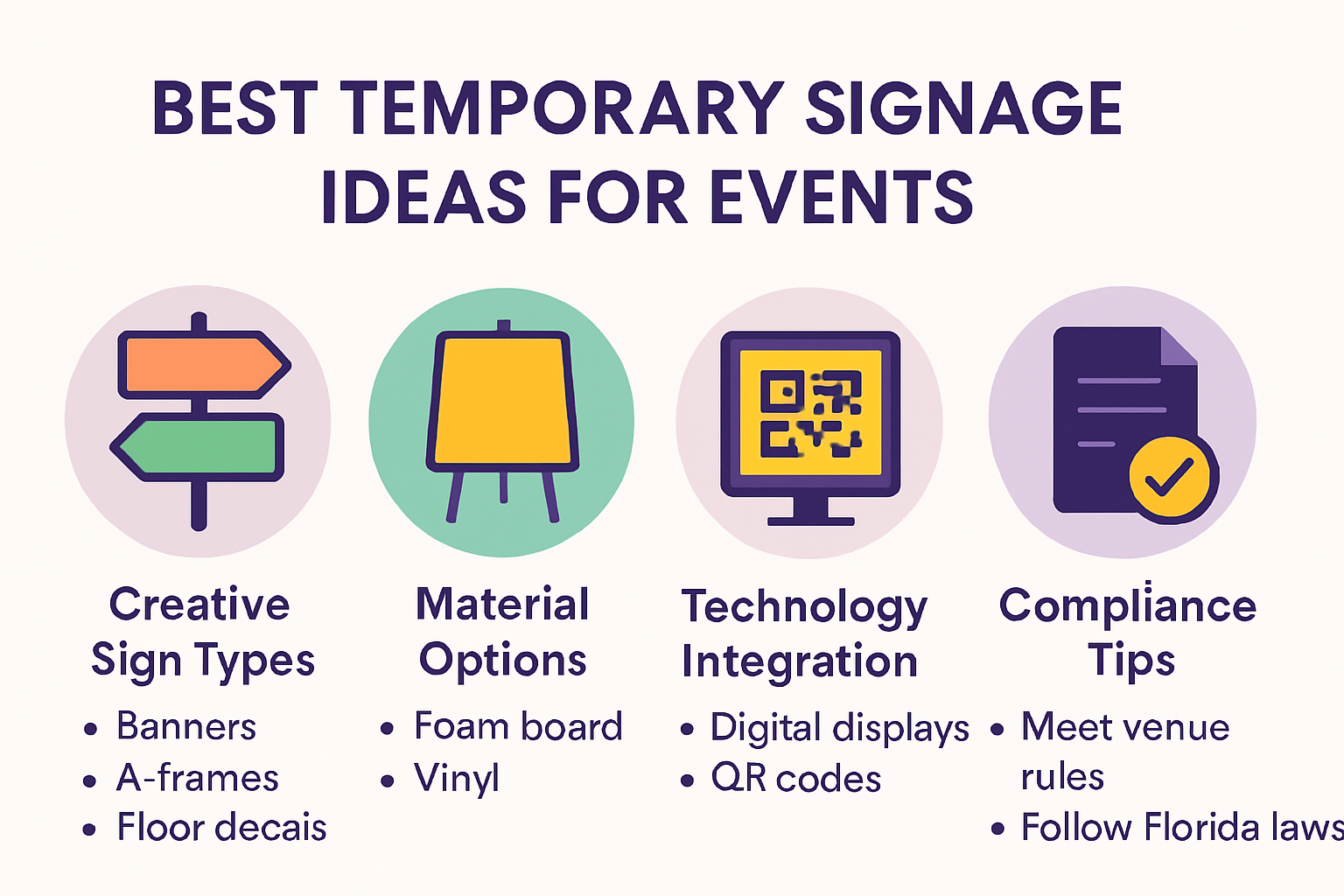 BEST TEMPORARY SIGNAGE IDEAS FOR EVENTS

Creative Sign Types
• Banners
• A-frames
• Floor decais

Material Options
• Foam board
• Vinyl

Technology Integration
• Digital displays
• QR codes

Compliance Tips
• Meet venue rules
• Follow Florida laws